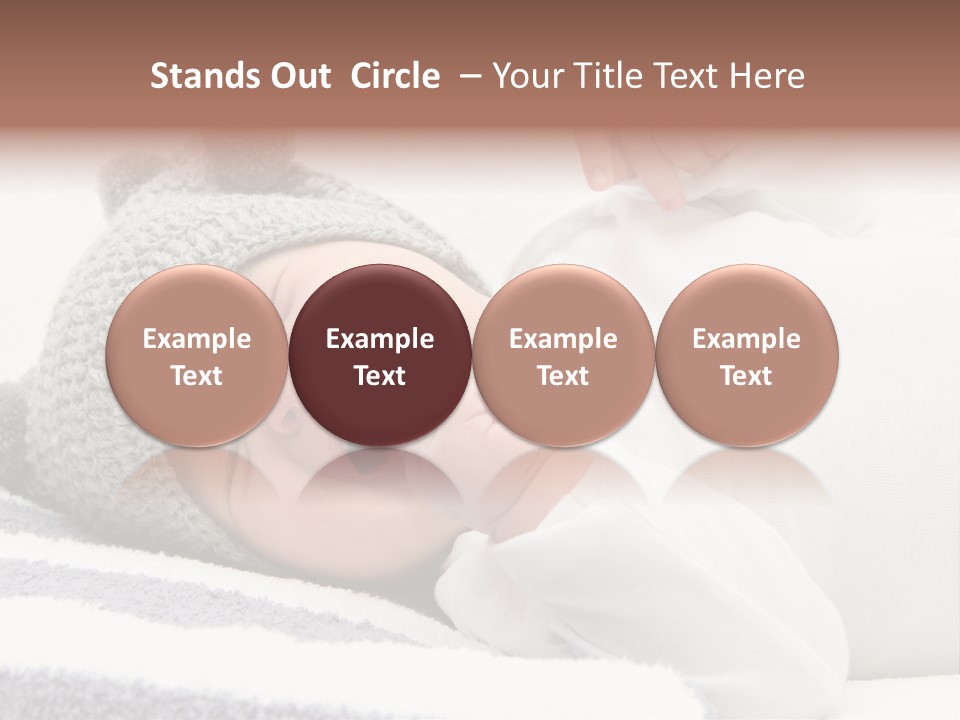 Stands Out Circle – Your Title Text Here

Example Text

Example Text

Example Text

Example Text